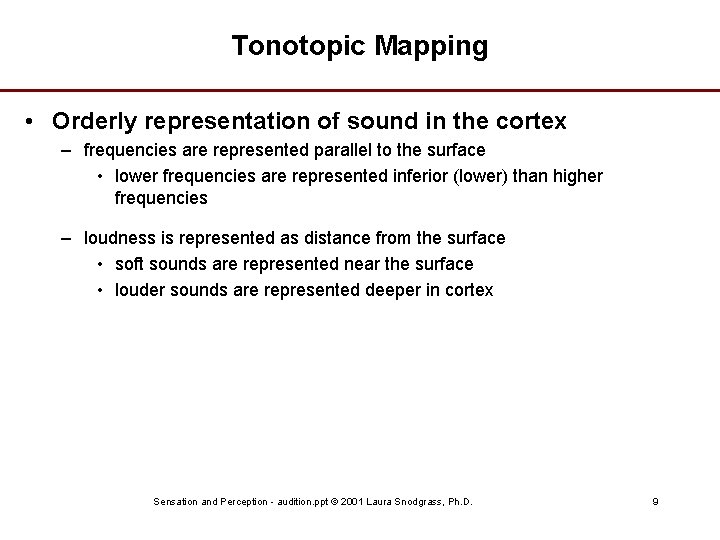 Tonotopic Mapping

• Orderly representation of sound in the cortex
– frequencies are represented parallel to the surface
• lower frequencies are represented inferior (lower) than higher frequencies
– loudness is represented as distance from the surface
• soft sounds are represented near the surface
• louder sounds are represented deeper in cortex

Sensation and Perception - audition.ppt © 2001 Laura Snodgrass, Ph.D.

9